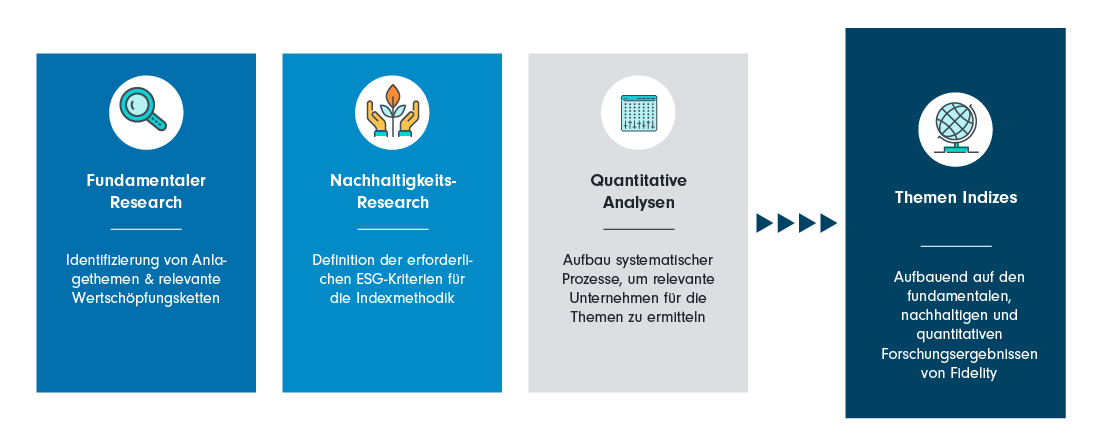 Fundamentaler Research

Identifizierung von Anlagethemen & relevante Wertschöpfungsketten

Nachhaltigkeits-Research

Definition der erforderlichen ESG-Kriterien für die Indexmethodik

Quantitative Analysen

Aufbau systematischer Prozesse, um relevante Unternehmen für die Themen zu ermitteln

Themen Indizes

Aufbauend auf den fundamentalen, nachhaltigen und quantitativen Forschungsergebnissen von Fidelity